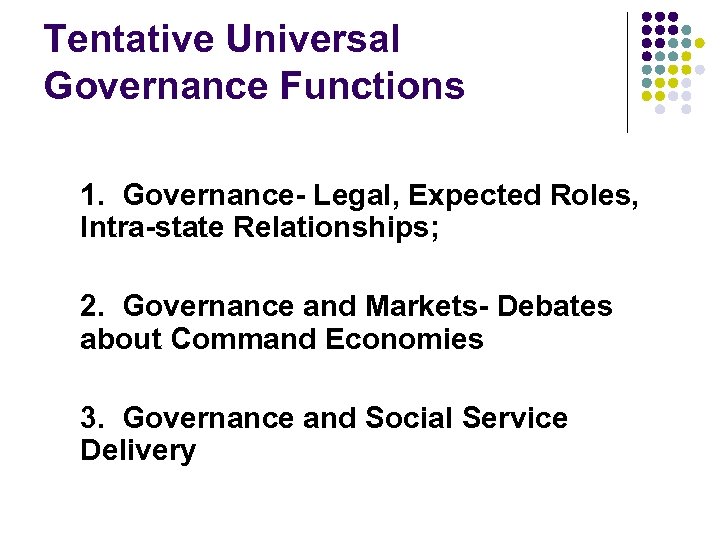 Tentative Universal Governance Functions

1. Governance- Legal, Expected Roles, Intra-state Relationships;

2. Governance and Markets- Debates about Command Economies

3. Governance and Social Service Delivery